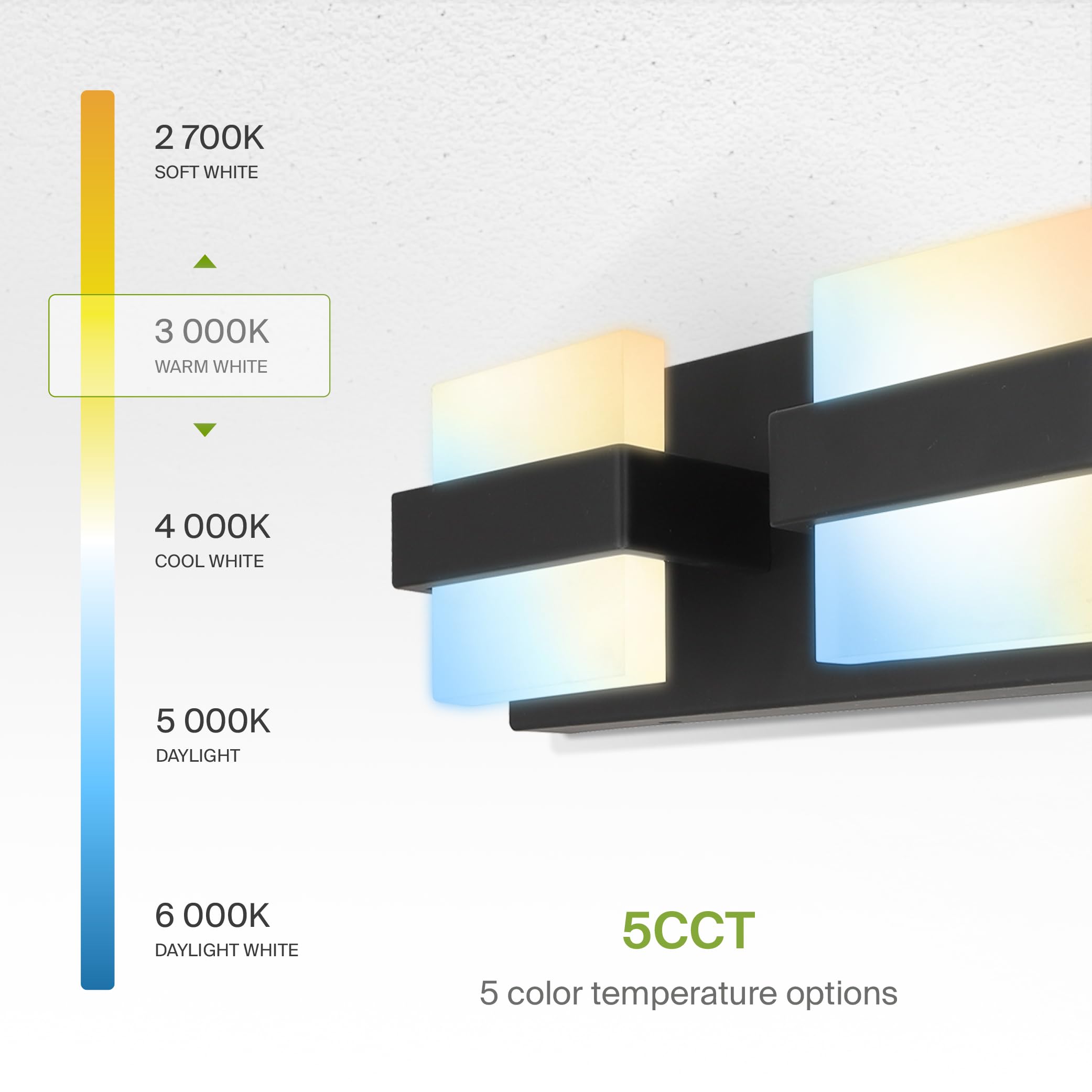 2 700K
SOFT WHITE

3 000K
WARM WHITE

4 000K
COOL WHITE

5 000K
DAYLIGHT

6 000K
DAYLIGHT WHITE

5CCT
5 color temperature options